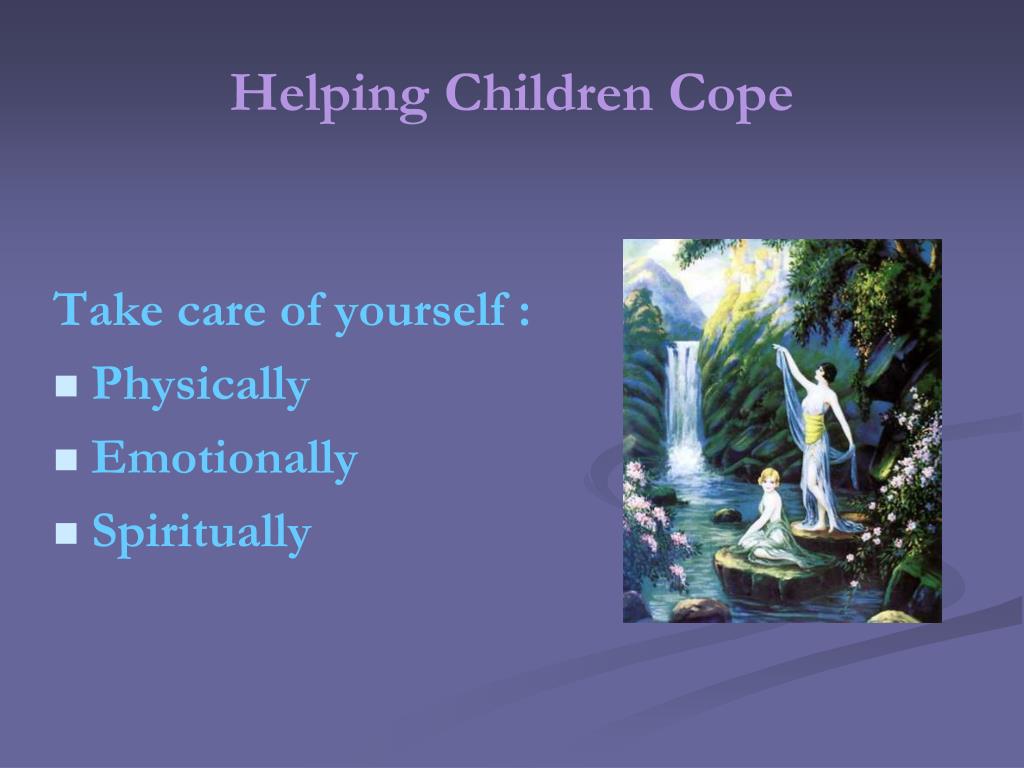 Helping Children Cope

Take care of yourself :

■ Physically

■ Emotionally

■ Spiritually